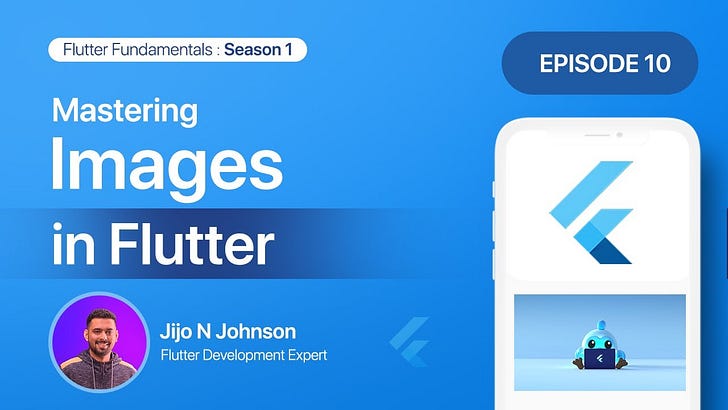 Flutter Fundamentals : Season 1

EPISODE 10

Mastering
Images
in Flutter

Jijo N Johnson
Flutter Development Expert